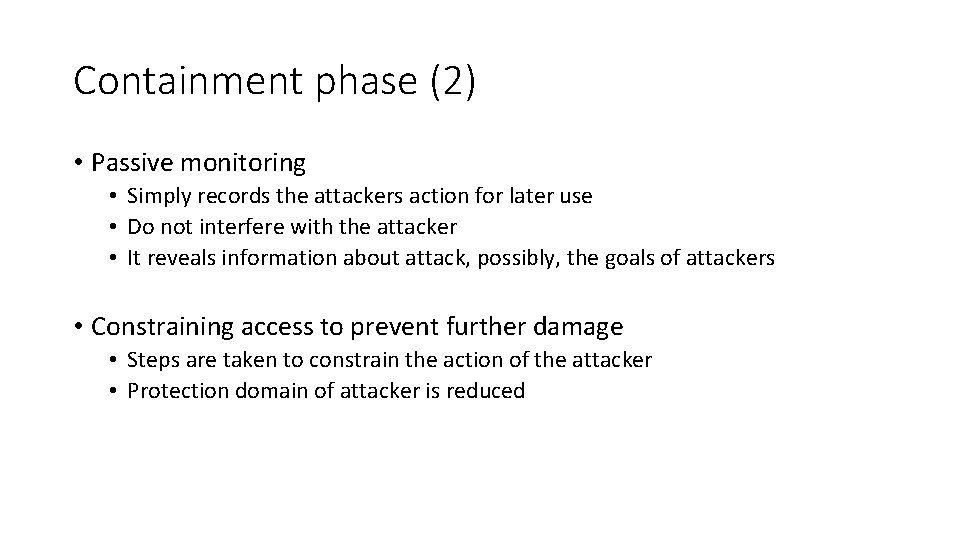 Containment phase (2)

• Passive monitoring
  • Simply records the attackers action for later use
  • Do not interfere with the attacker
  • It reveals information about attack, possibly, the goals of attackers

• Constraining access to prevent further damage
  • Steps are taken to constrain the action of the attacker
  • Protection domain of attacker is reduced